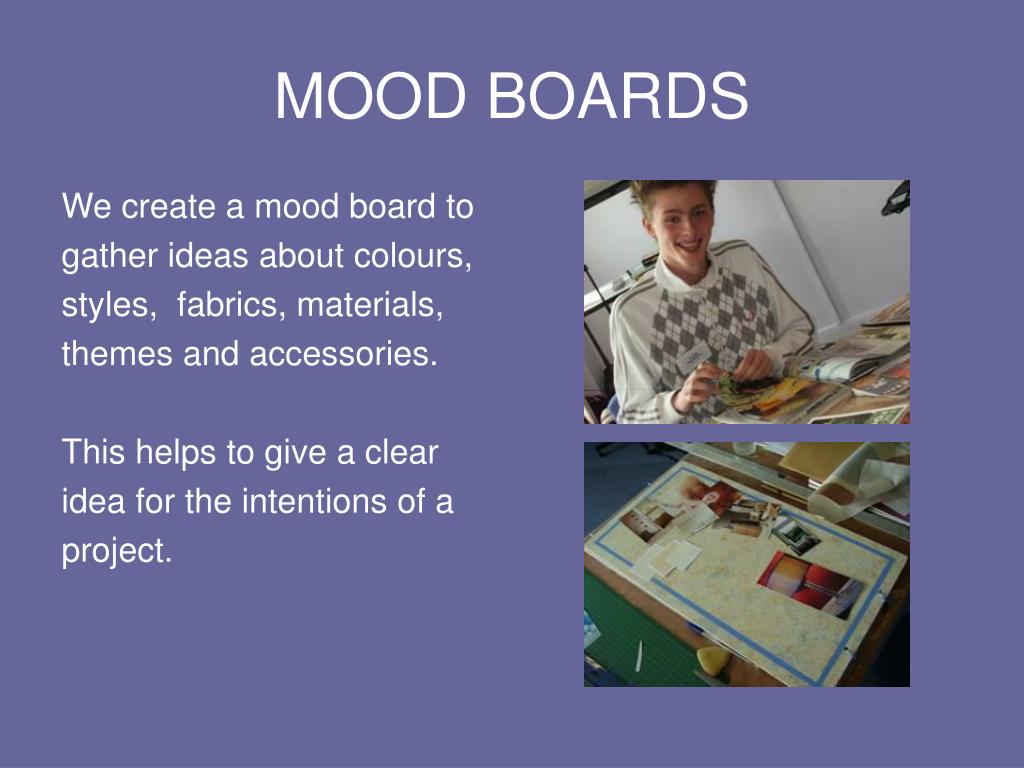 MOOD BOARDS

We create a mood board to gather ideas about colours, styles, fabrics, materials, themes and accessories.

This helps to give a clear idea for the intentions of a project.